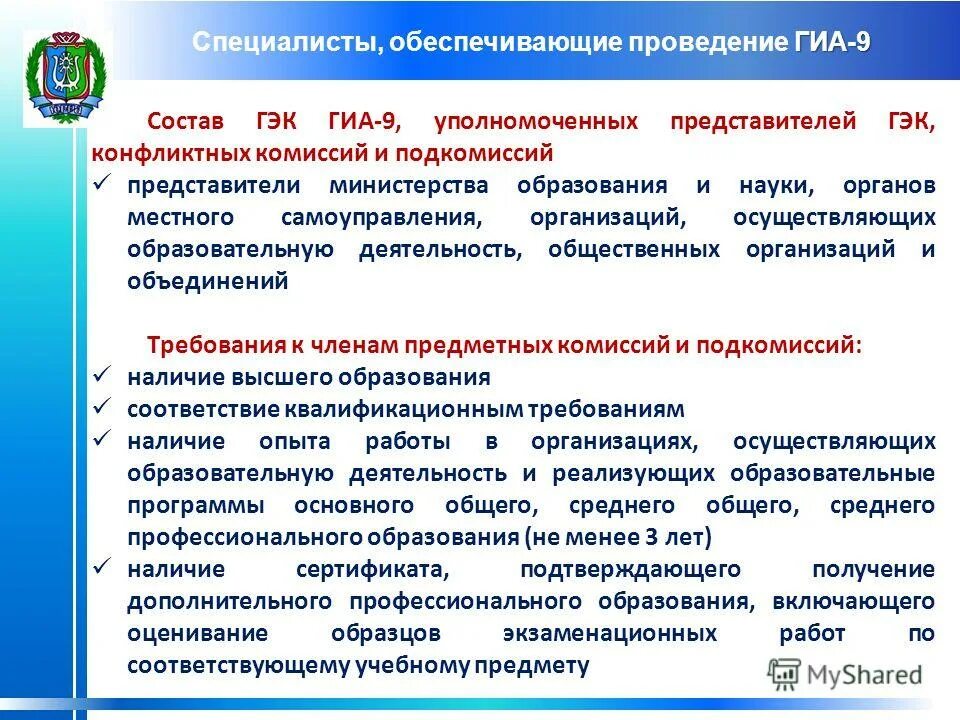 Специалисты, обеспечивающие проведение ГИА-9

Состав ГЭК ГИА-9, уполномоченных представителей ГЭК, конфликтных комиссий и подкомиссий

✓ представители министерства образования и науки, органов местного самоуправления, организаций, осуществляющих образовательную деятельность, общественных организаций и объединений

Требования к членам предметных комиссий и подкомиссий:

✓ наличие высшего образования

✓ соответствие квалификационным требованиям

✓ наличие опыта работы в организациях, осуществляющих образовательную деятельность и реализующих образовательные программы основного общего, среднего общего, среднего профессионального образования (не менее 3 лет)

✓ наличие сертификата, подтверждающего получение дополнительного профессионального образования, включающего оценивание образцов экзаменационных работ по соответствующему учебному предмету

MyShared